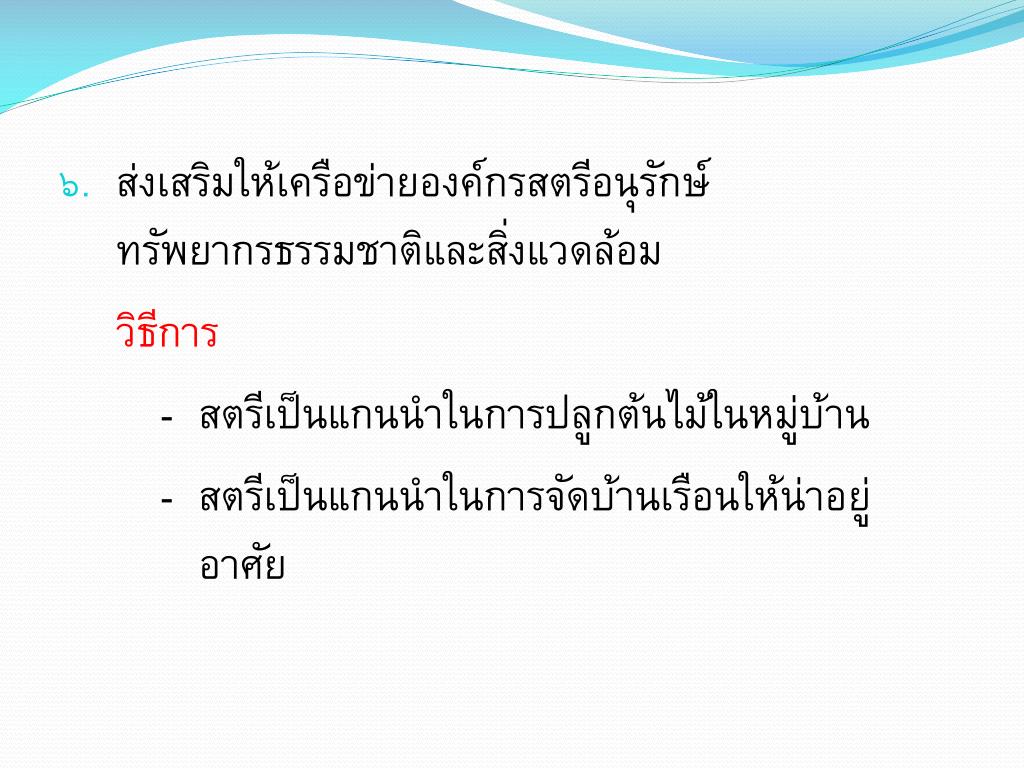 ๖. ส่งเสริมให้เครือข่ายองค์กรสตรีอนุรักษ์ทรัพยากรธรรมชาติและสิ่งแวดล้อม

วิธีการ

- สตรีเป็นแกนนำในการปลูกต้นไม้ในหมู่บ้าน
- สตรีเป็นแกนนำในการจัดบ้านเรือนให้น่าอยู่อาศัย